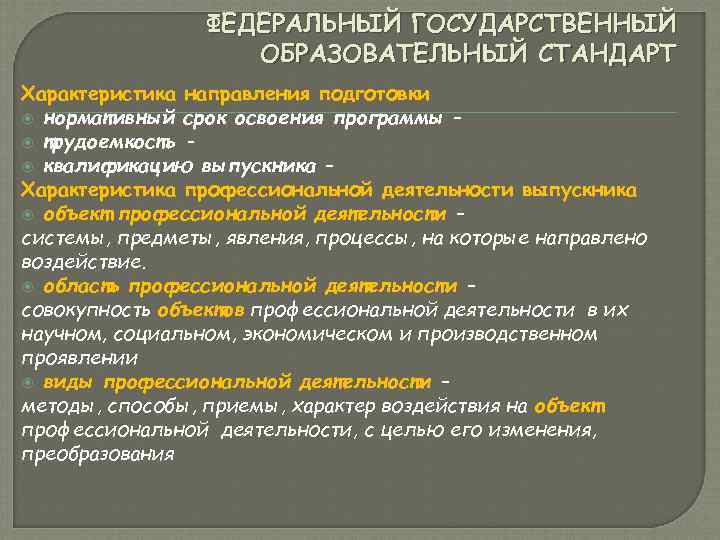 ФЕДЕРАЛЬНЫЙ ГОСУДАРСТВЕННЫЙ ОБРАЗОВАТЕЛЬНЫЙ СТАНДАРТ

Характеристика направления подготовки
нормативный срок освоения программы –
трудоемкость –
квалификацию выпускника –
Характеристика профессиональной деятельности выпускника
объект профессиональной деятельности –
системы, предметы, явления, процессы, на которые направлено воздействие.
область профессиональной деятельности –
совокупность объектов профессиональной деятельности в их научном, социальном, экономическом и производственном проявлении
виды профессиональной деятельности –
методы, способы, приемы, характер воздействия на объект профессиональной деятельности, с целью его изменения, преобразования